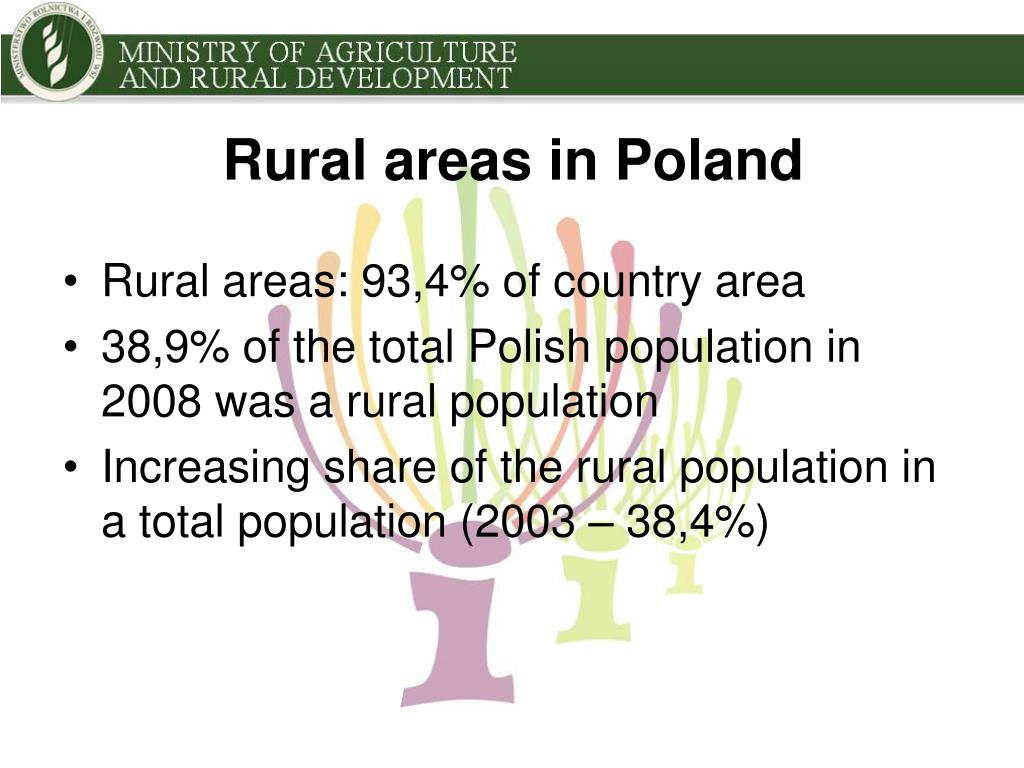 MINISTERSTWO ROLNICTWA I ROZWOJU WSI

MINISTRY OF AGRICULTURE AND RURAL DEVELOPMENT

Rural areas in Poland

• Rural areas: 93,4% of country area
• 38,9% of the total Polish population in 2008 was a rural population
• Increasing share of the rural population in a total population (2003 – 38,4%)